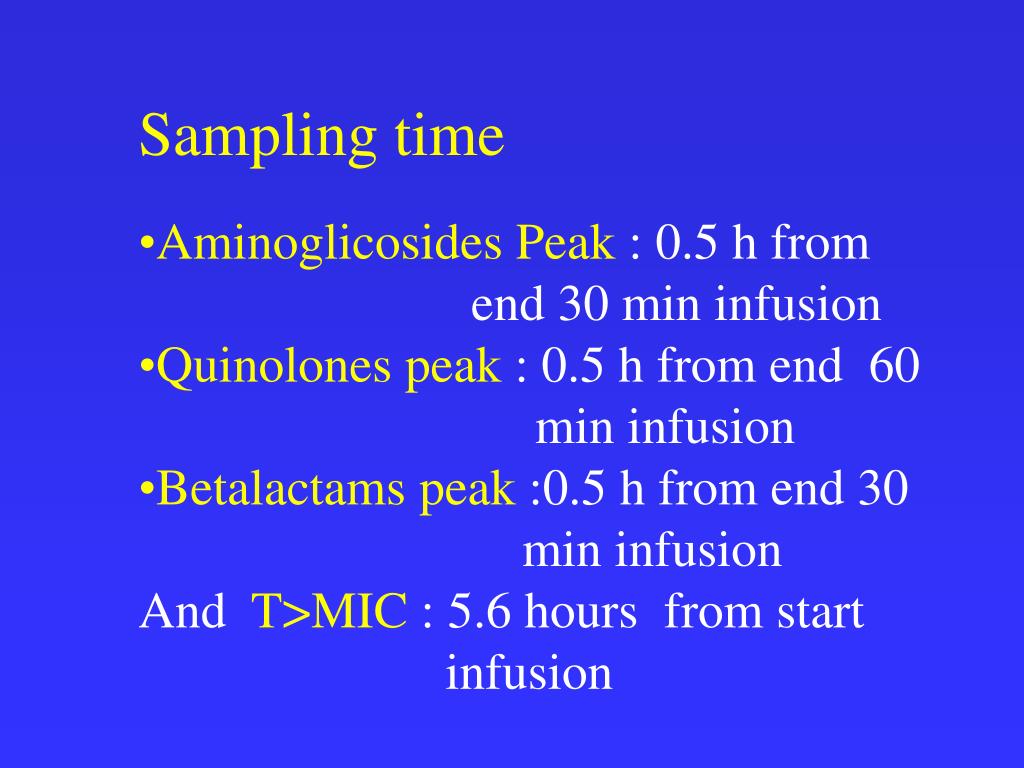 Sampling time

•Aminoglicosides Peak : 0.5 h from end 30 min infusion
•Quinolones peak : 0.5 h from end 60 min infusion
•Betalactams peak :0.5 h from end 30 min infusion
And T>MIC : 5.6 hours from start infusion